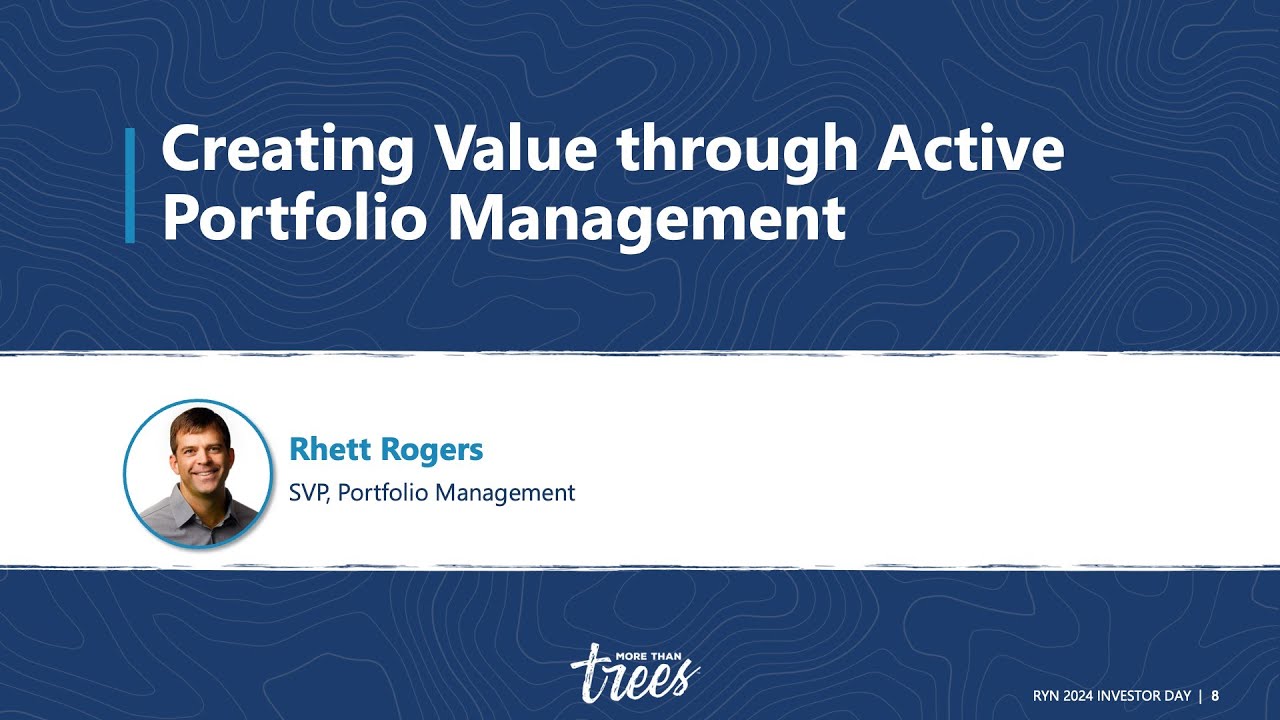 Creating Value through Active Portfolio Management

Rhett Rogers

SVP, Portfolio Management

MORE THAN trees

RYN 2024 INVESTOR DAY | 8